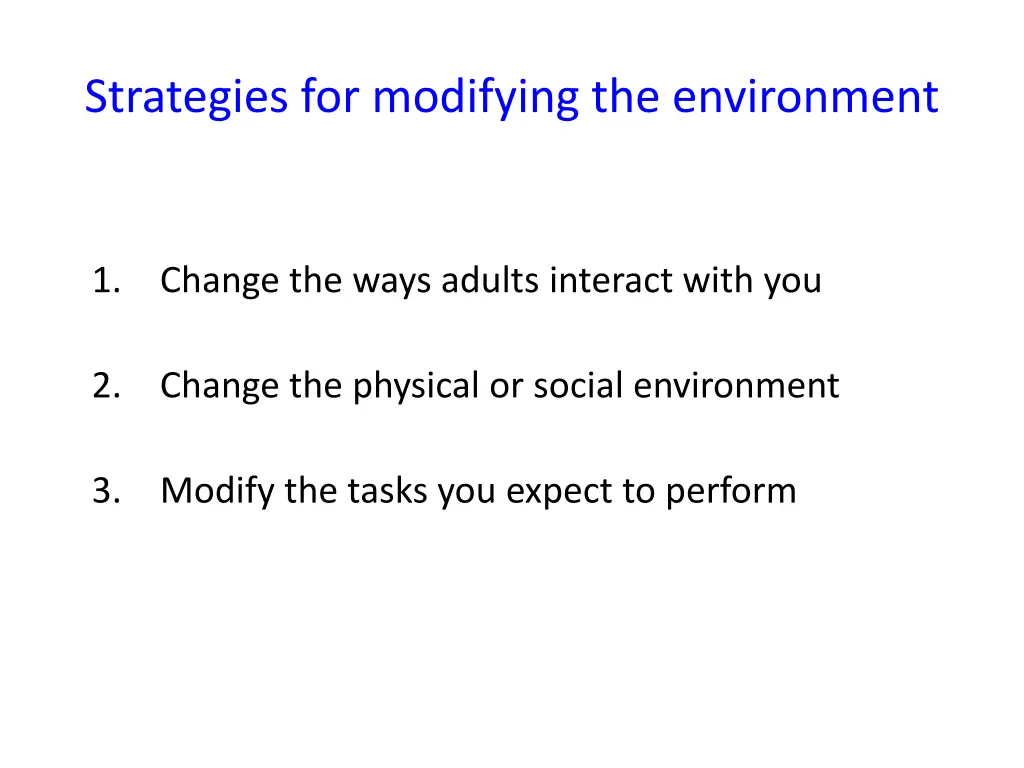 Strategies for modifying the environment

1. Change the ways adults interact with you

2. Change the physical or social environment

3. Modify the tasks you expect to perform